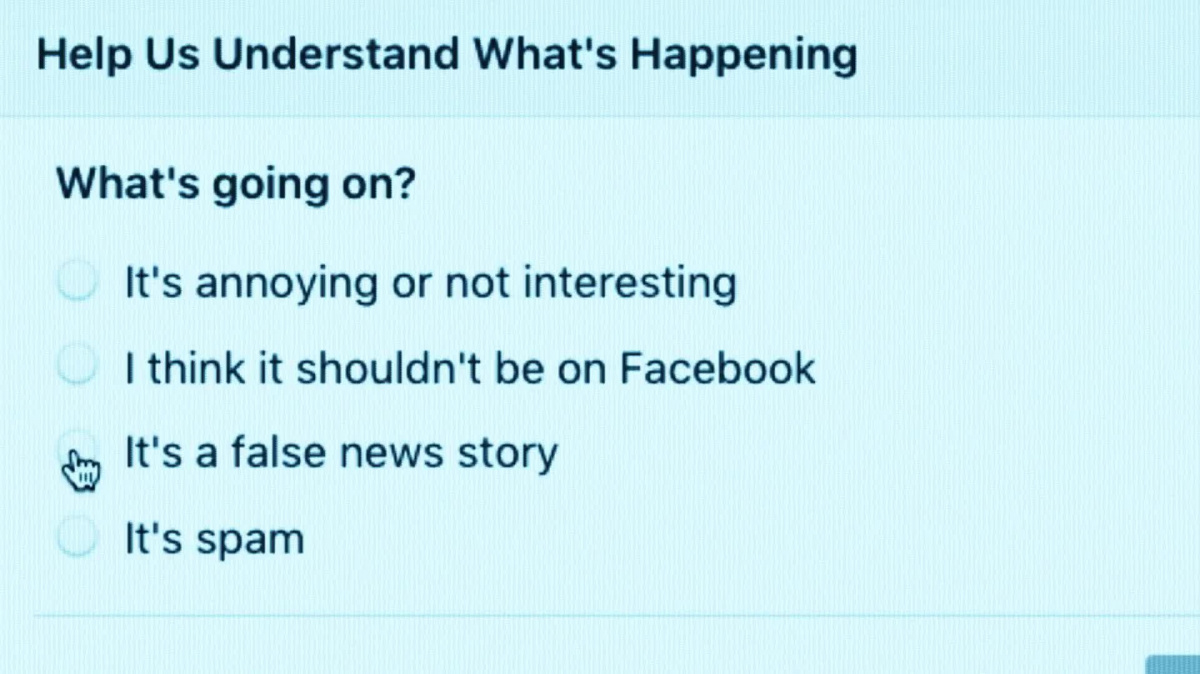 Help Us Understand What's Happening

What's going on?

It's annoying or not interesting

I think it shouldn't be on Facebook

It's a false news story

It's spam